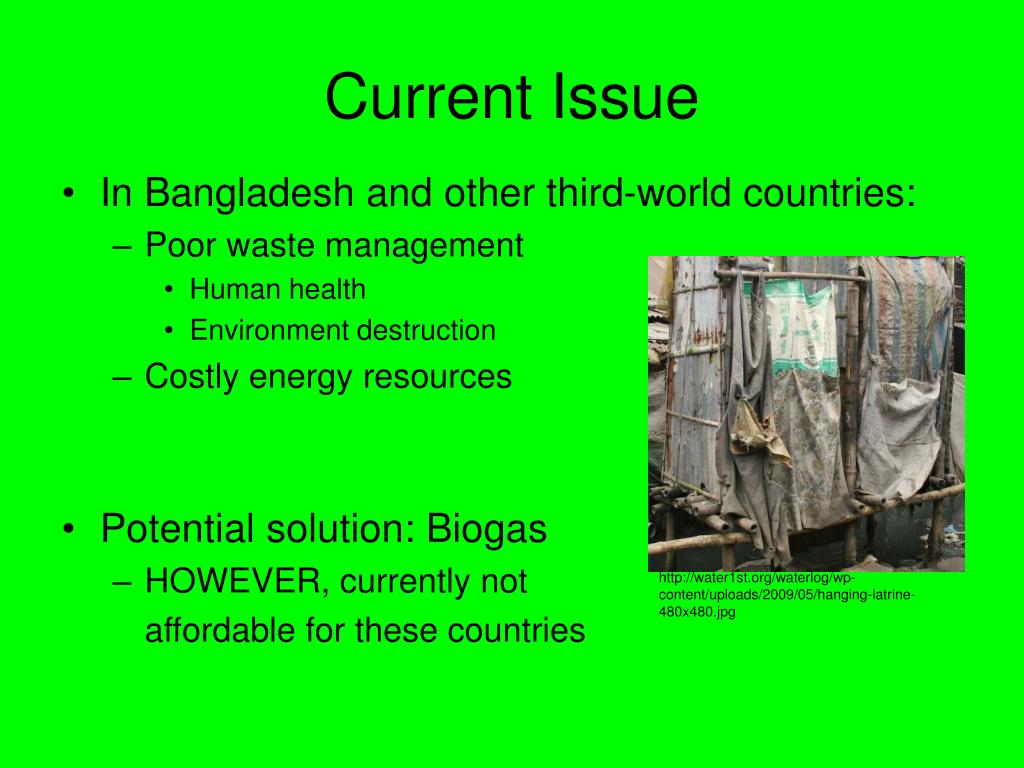 Current Issue

• In Bangladesh and other third-world countries:
– Poor waste management
• Human health
• Environment destruction
– Costly energy resources

• Potential solution: Biogas
– HOWEVER, currently not affordable for these countries

http://water1st.org/waterlog/wp-content/uploads/2009/05/hanging-latrine-480x480.jpg